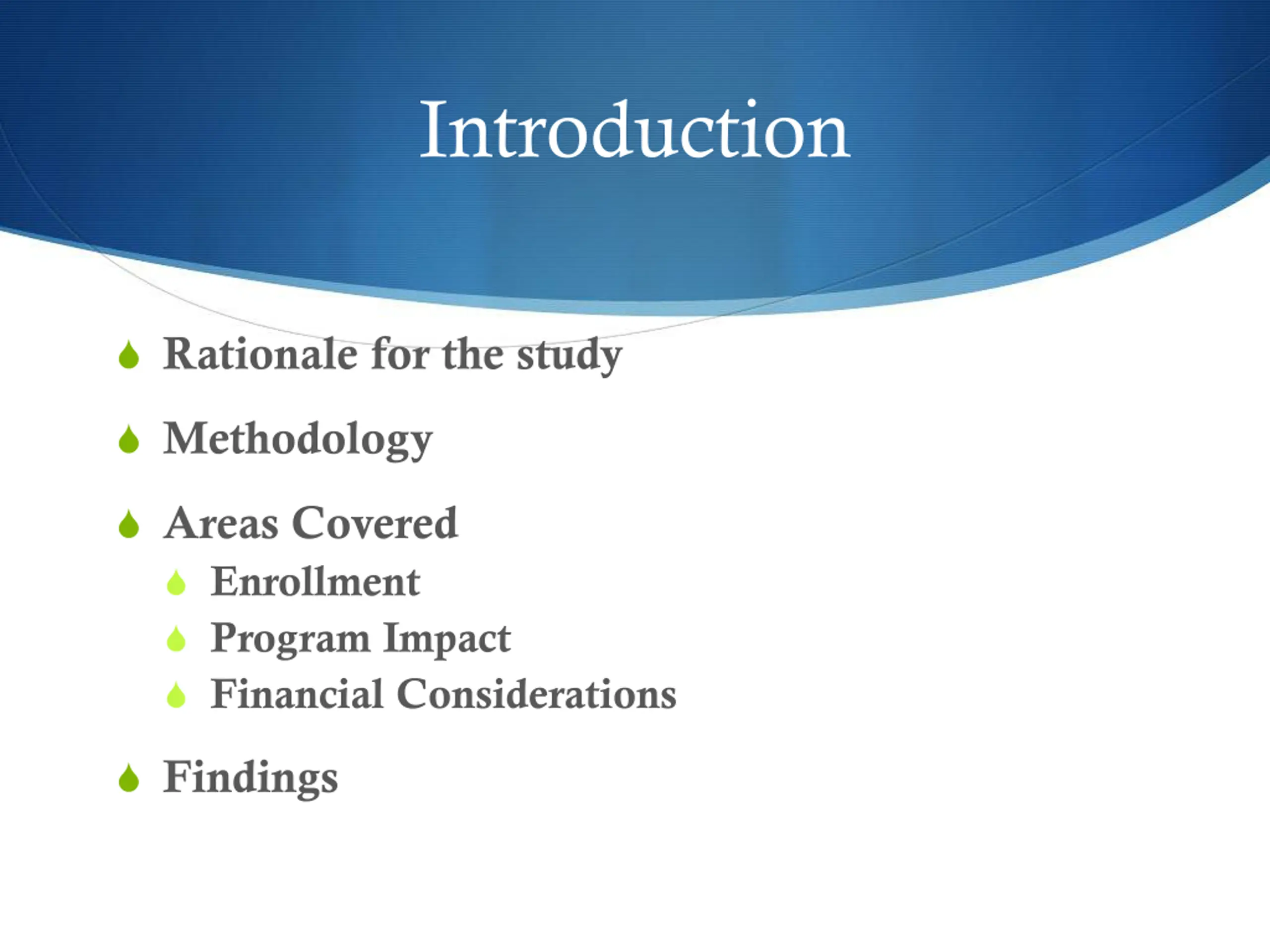 Introduction

Rationale for the study

Methodology

Areas Covered

Enrollment

Program Impact

Financial Considerations

Findings